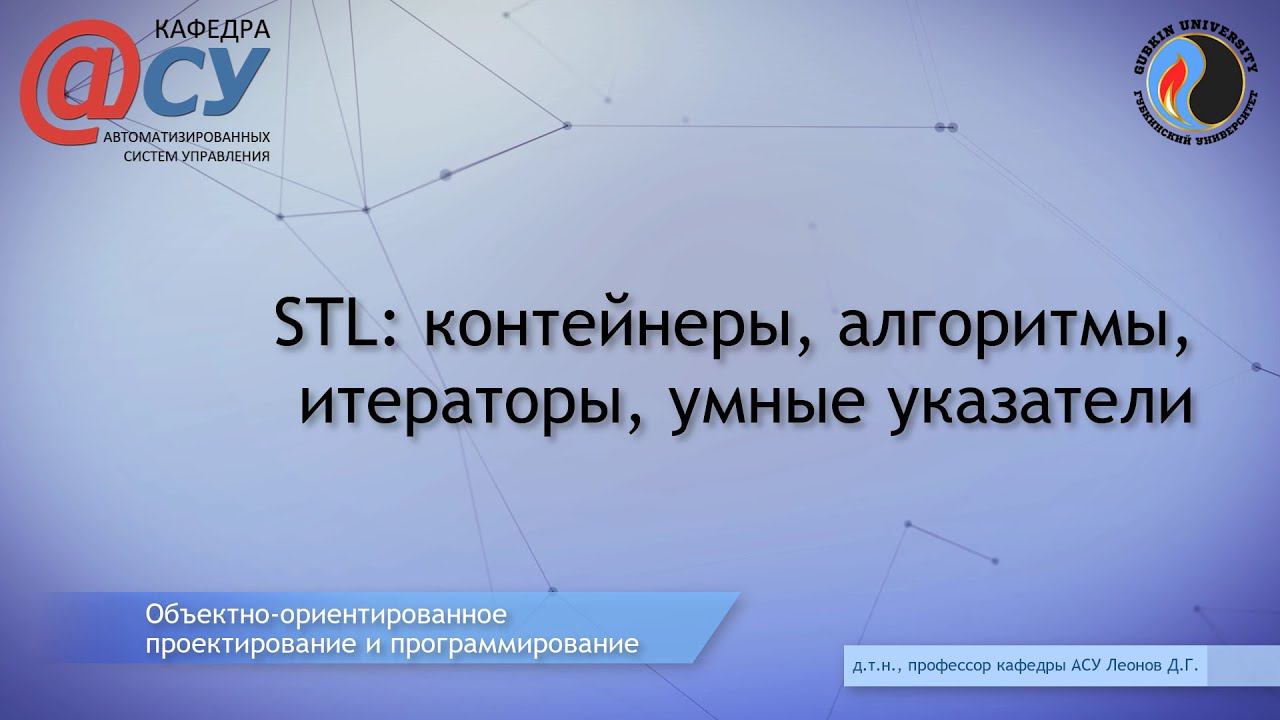 КАФЕДРА
@СУ
АВТОМАТИЗИРОВАННЫХ СИСТЕМ УПРАВЛЕНИЯ

GUBKIN UNIVERSITY
ГУБКИНСКИЙ УНИВЕРСИТЕТ

STL: контейнеры, алгоритмы, итераторы, умные указатели

Объектно-ориентированное проектирование и программирование

д.т.н., профессор кафедры АСУ Леонов Д.Г.